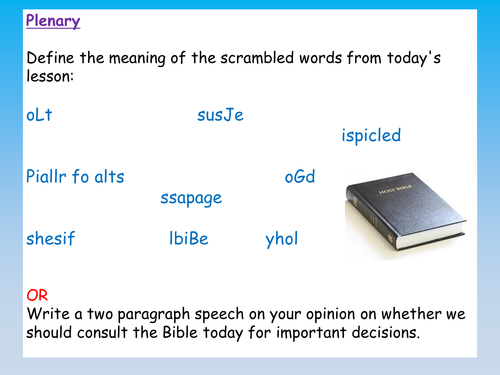 Plenary

Define the meaning of the scrambled words from today's lesson:

oLt

susJe

ispicled

Piallr fo alts

oGd

ssapage

shesif

lbiBe

yhol

HOLY BIBLE

OR
Write a two paragraph speech on your opinion on whether we should consult the Bible today for important decisions.